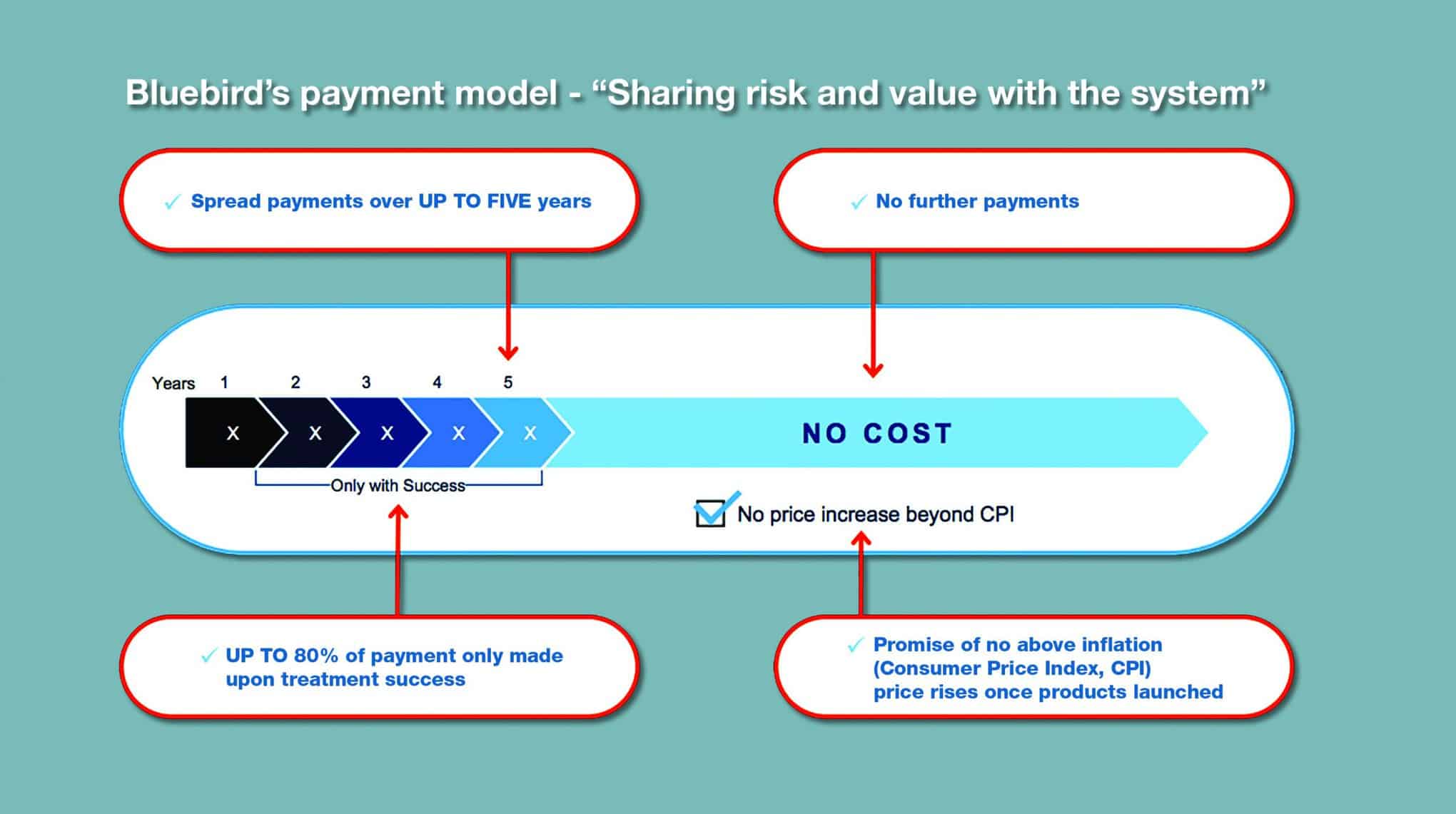 Bluebird's payment model - "Sharing risk and value with the system"

✓ Spread payments over UP TO FIVE years

✓ No further payments

Years 1 2 3 4 5

X X X X X

NO COST

Only with Success

No price increase beyond CPI

✓ UP TO 80% of payment only made upon treatment success

✓ Promise of no above inflation (Consumer Price Index, CPI) price rises once products launched